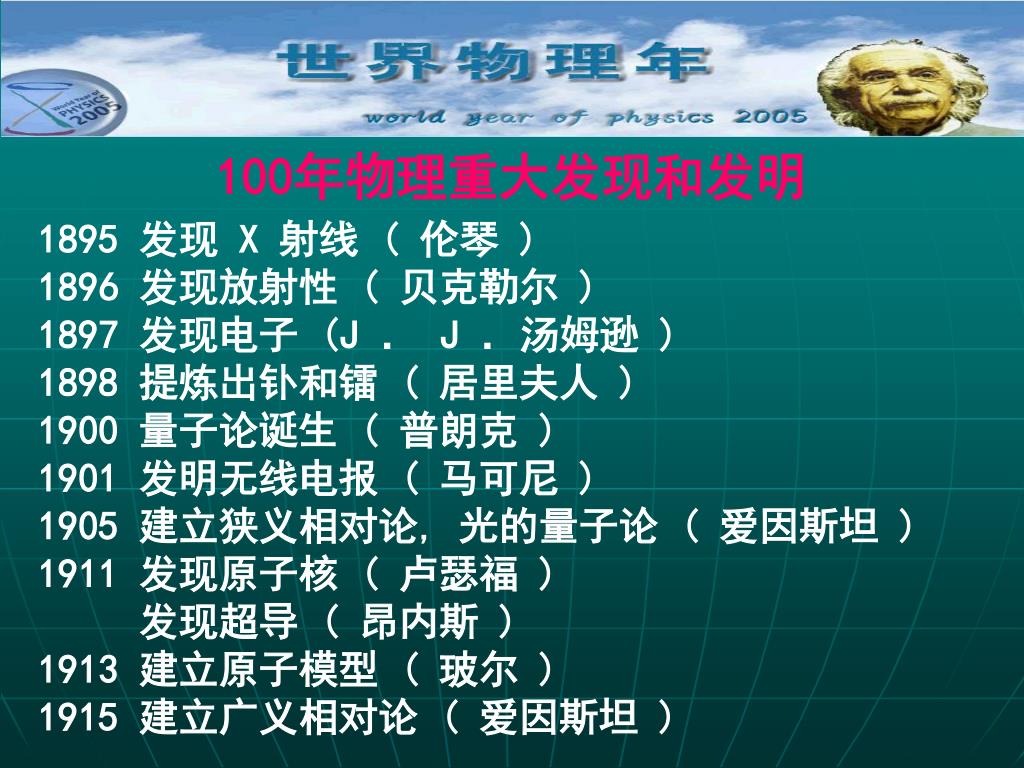 World Year of PHYSICS 2005

世界物理年
world year of physics 2005

100年物理重大发现和发明

1895 发现 X 射线 （ 伦琴 ）
1896 发现放射性 （ 贝克勒尔 ）
1897 发现电子 (J ． J ． 汤姆逊 ）
1898 提炼出钋和镭 （ 居里夫人 ）
1900 量子论诞生 （ 普朗克 ）
1901 发明无线电报 （ 马可尼 ）
1905 建立狭义相对论, 光的量子论 （ 爱因斯坦 ）
1911 发现原子核 （ 卢瑟福 ）
发现超导 （ 昂内斯 ）
1913 建立原子模型 （ 玻尔 ）
1915 建立广义相对论 （ 爱因斯坦 ）